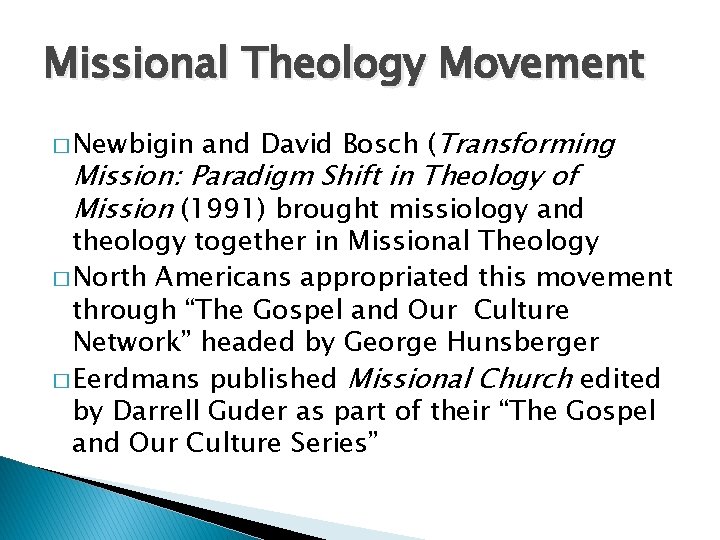 Missional Theology Movement

□ Newbigin and David Bosch (Transforming Mission: Paradigm Shift in Theology of Mission (1991) brought missiology and theology together in Missional Theology

□ North Americans appropriated this movement through “The Gospel and Our Culture Network” headed by George Hunsberger

□ Eerdmans published Missional Church edited by Darrell Guder as part of their “The Gospel and Our Culture Series”